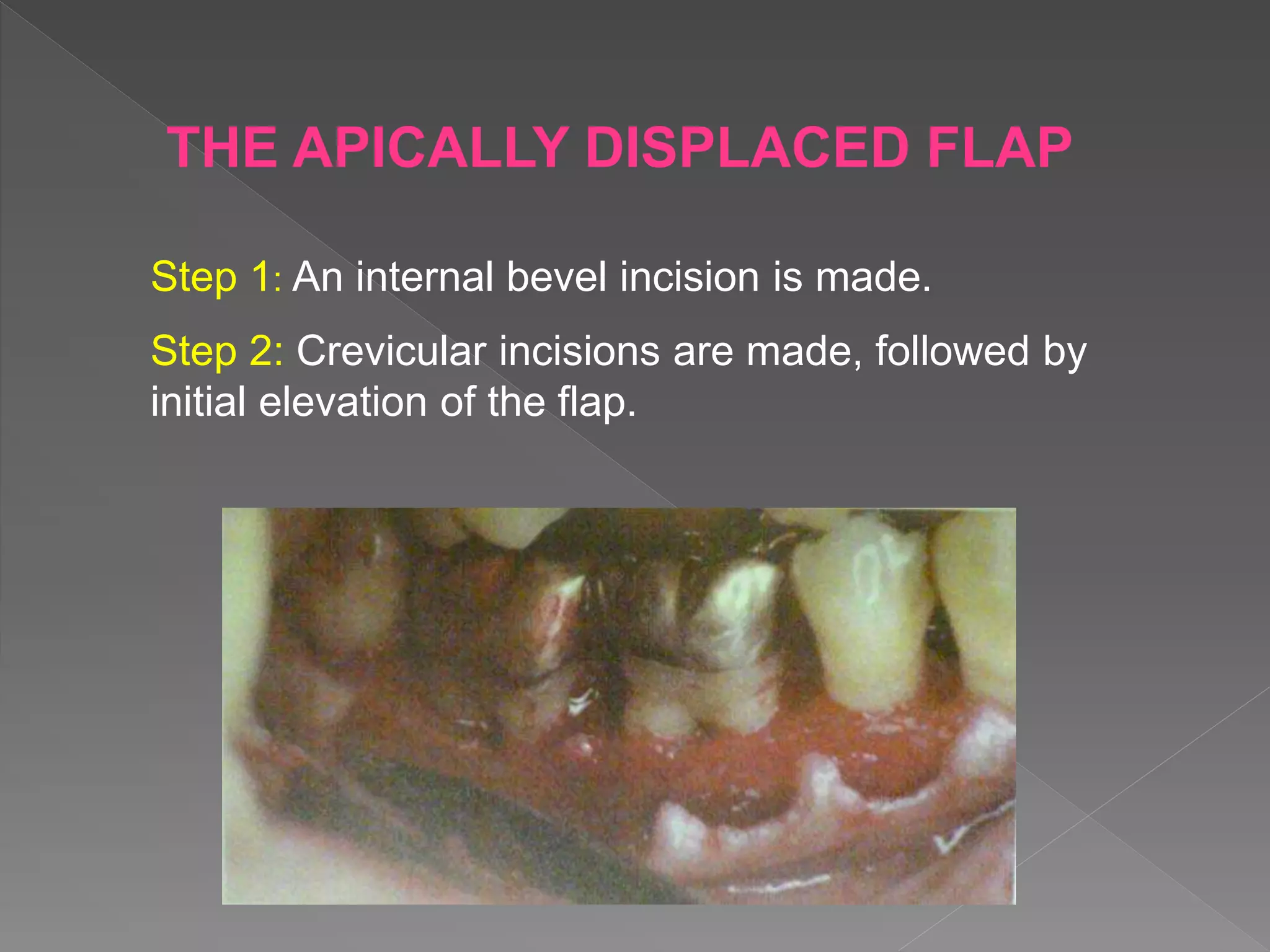 THE APICALLY DISPLACED FLAP

Step 1: An internal bevel incision is made.

Step 2: Crevicular incisions are made, followed by initial elevation of the flap.